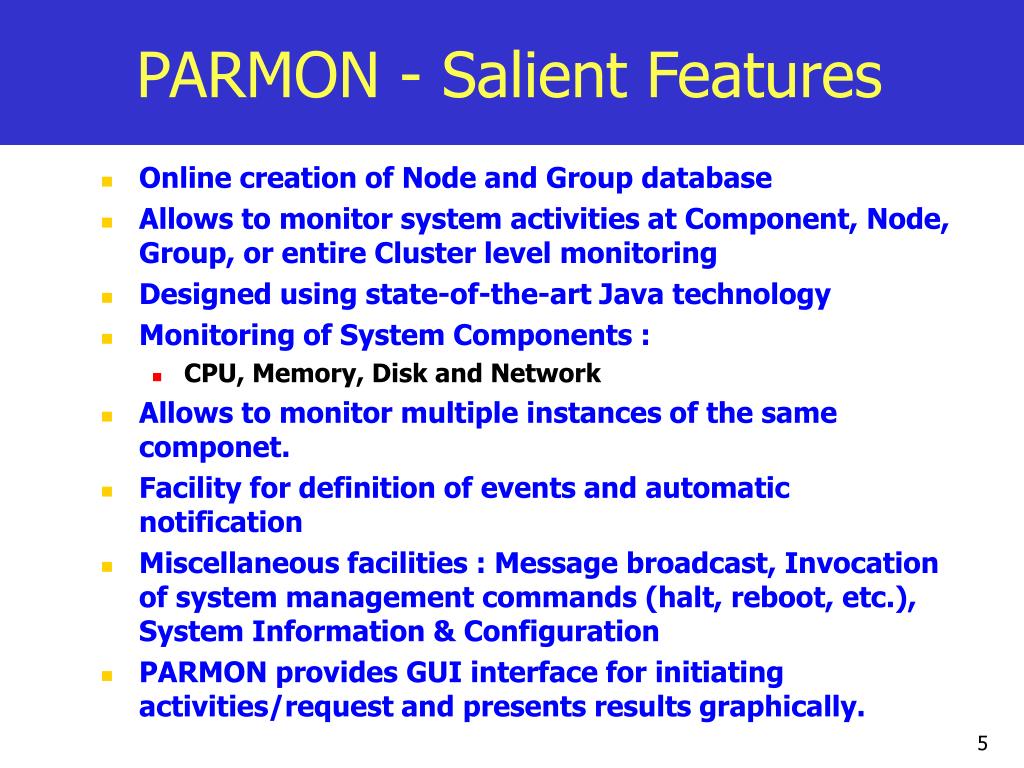 PARMON - Salient Features

- Online creation of Node and Group database
- Allows to monitor system activities at Component, Node, Group, or entire Cluster level monitoring
- Designed using state-of-the-art Java technology
- Monitoring of System Components :
  - CPU, Memory, Disk and Network
- Allows to monitor multiple instances of the same componet.
- Facility for definition of events and automatic notification
- Miscellaneous facilities : Message broadcast, Invocation of system management commands (halt, reboot, etc.), System Information & Configuration
- PARMON provides GUI interface for initiating activities/request and presents results graphically.

5